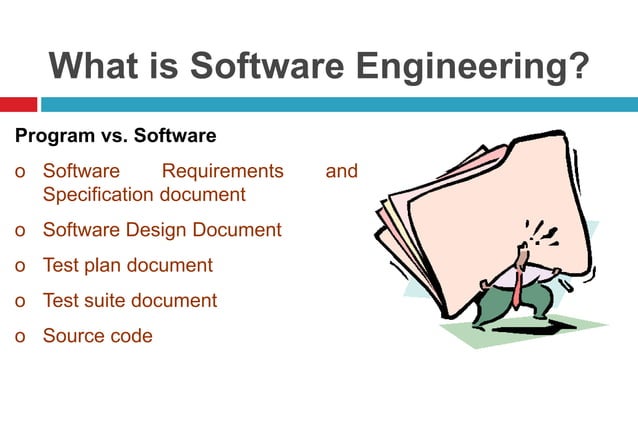 What is Software Engineering?

Program vs. Software

o Software Requirements and Specification document

o Software Design Document

o Test plan document

o Test suite document

o Source code